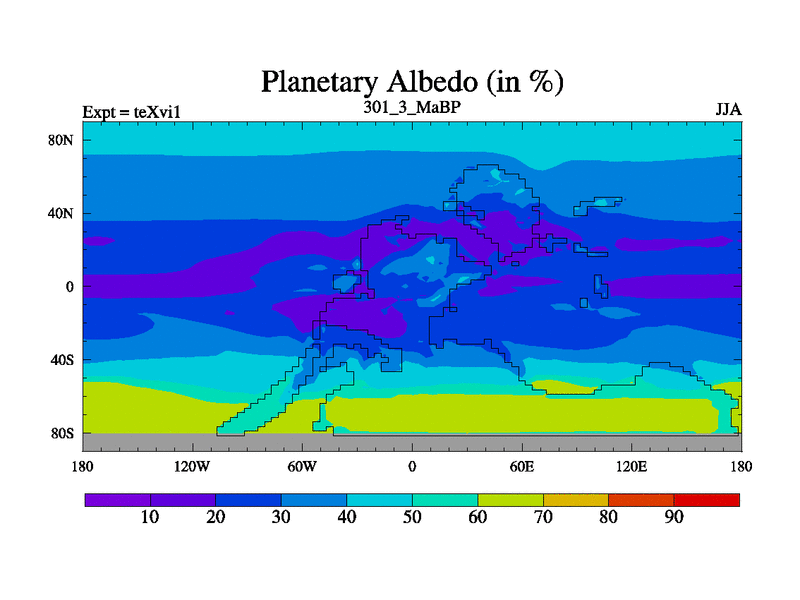 Planetary Albedo (in %)

Expt = teXvi1

301_3_MaBP

JJA

80N
40N
0
40S
80S

180 120W 60W 0 60E 120E 180

10 20 30 40 50 60 70 80 90